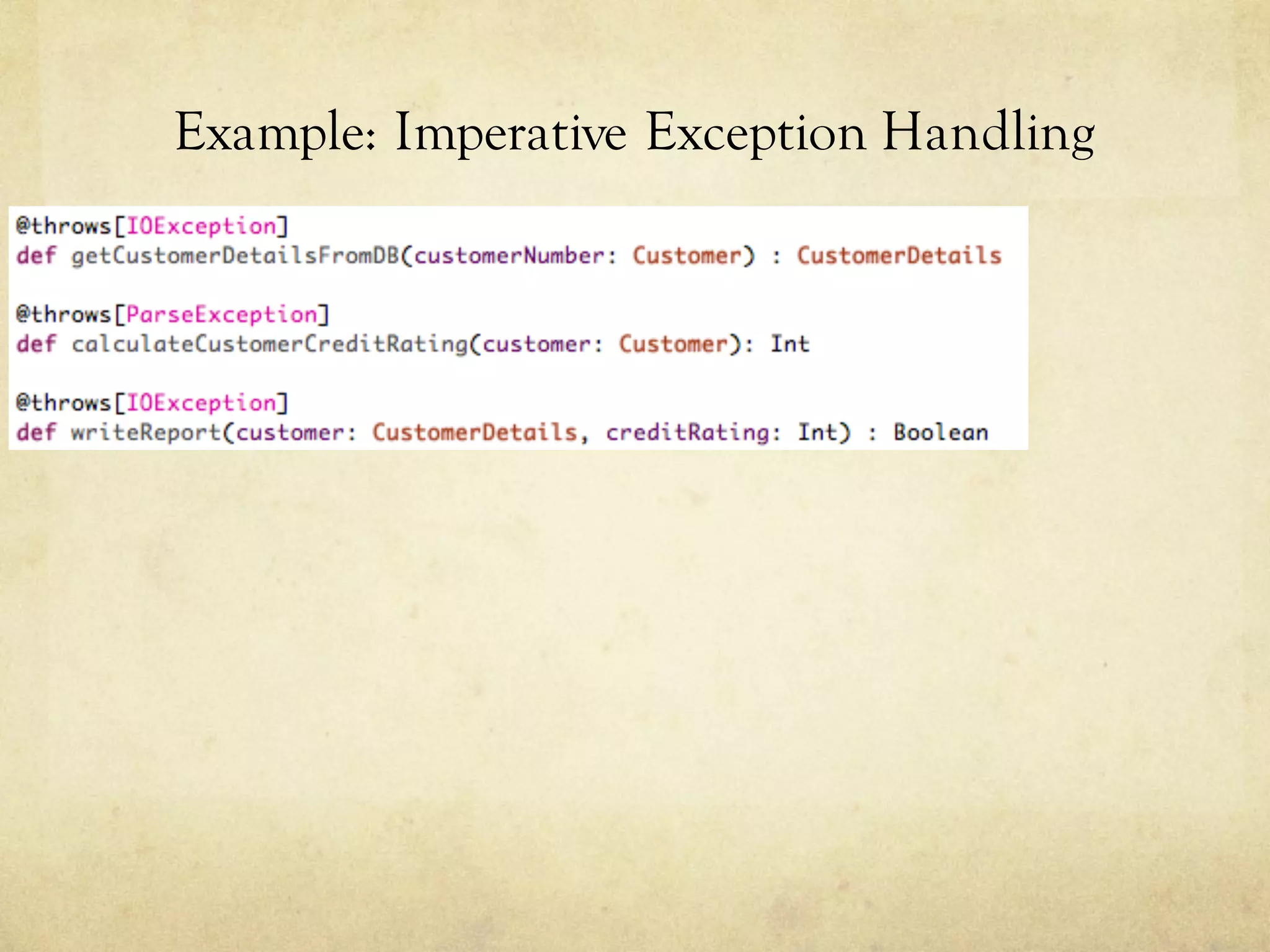 Example: Imperative Exception Handling

@throws[IOException]
def getCustomerDetailsFromDB(customerNumber: Customer) : CustomerDetails

@throws[ParseException]
def calculateCustomerCreditRating(customer: Customer): Int

@throws[IOException]
def writeReport(customer: CustomerDetails, creditRating: Int) : Boolean